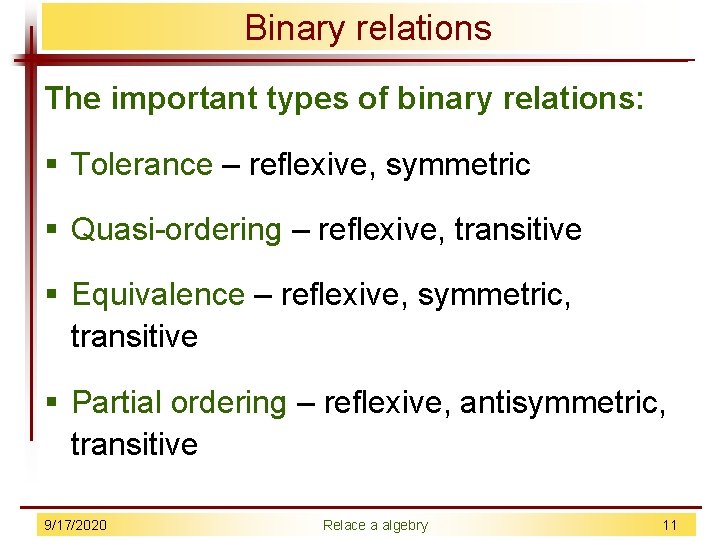 Binary relations

The important types of binary relations:

▪ Tolerance – reflexive, symmetric

▪ Quasi-ordering – reflexive, transitive

▪ Equivalence – reflexive, symmetric, transitive

▪ Partial ordering – reflexive, antisymmetric, transitive

9/17/2020
Relace a algebry
11